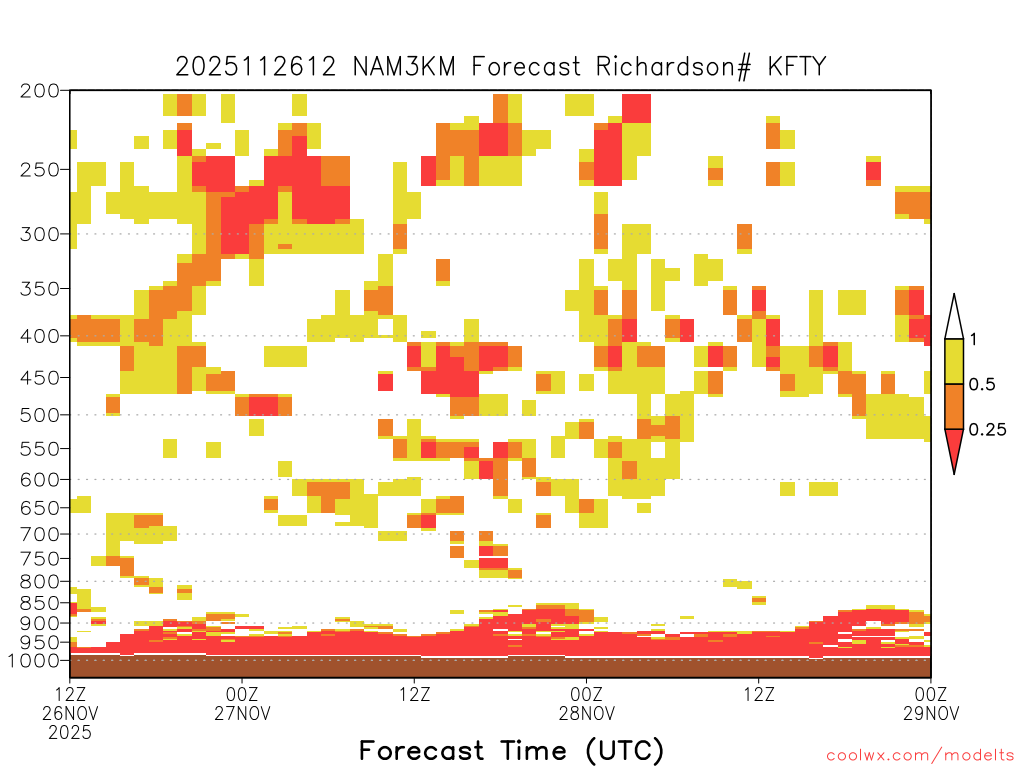 2025112612 NAM3KM Forecast Richardson# KFTY

200
250
300
350
400
450
500
550
600
650
700
750
800
850
900
950
1000

1
0.5
0.25

12Z 26NOV 2025
00Z 27NOV
12Z
00Z 28NOV
12Z
00Z 29NOV

Forecast Time (UTC)

coolwx.com/modelts